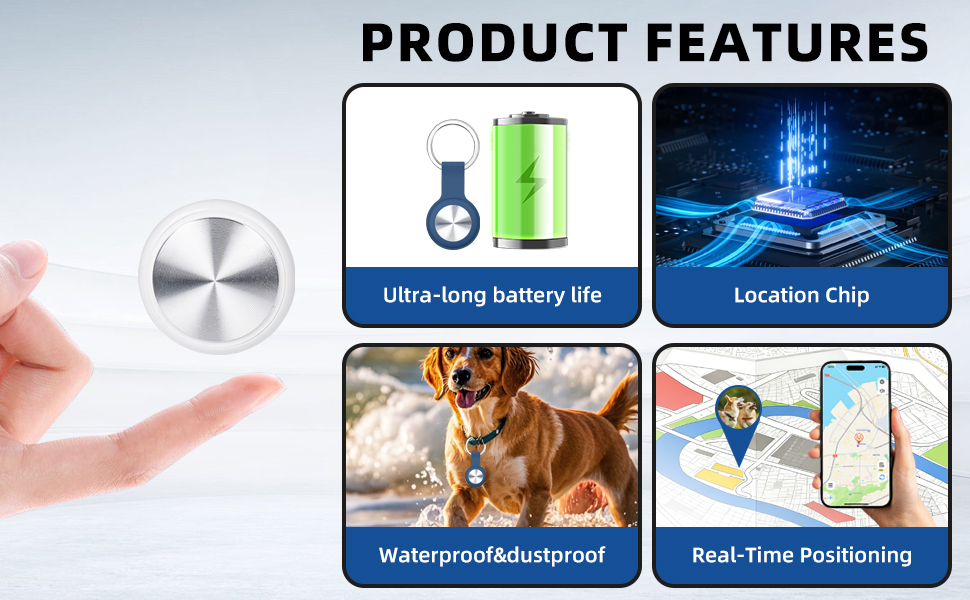 PRODUCT FEATURES

Ultra-long battery life

Location Chip

Waterproof&dustproof

Real-Time Positioning